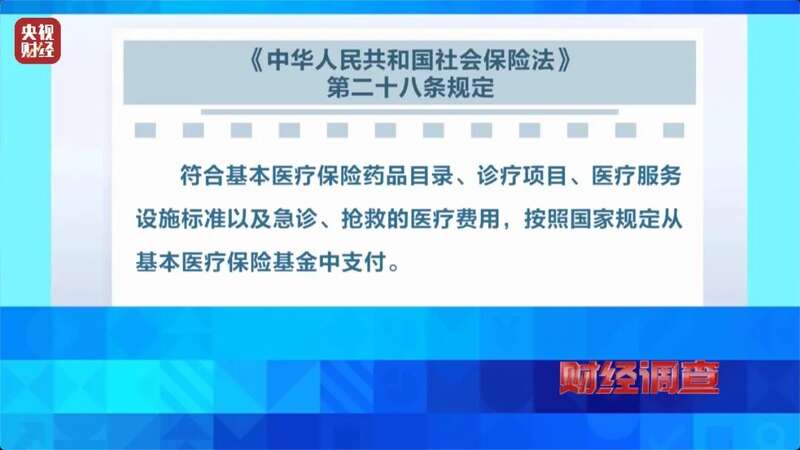 央视财经

《中华人民共和国社会保险法》
第二十八条规定

符合基本医疗保险药品目录、诊疗项目、医疗服务设施标准以及急诊、抢救的医疗费用，按照国家规定从基本医疗保险基金中支付。

财经调查